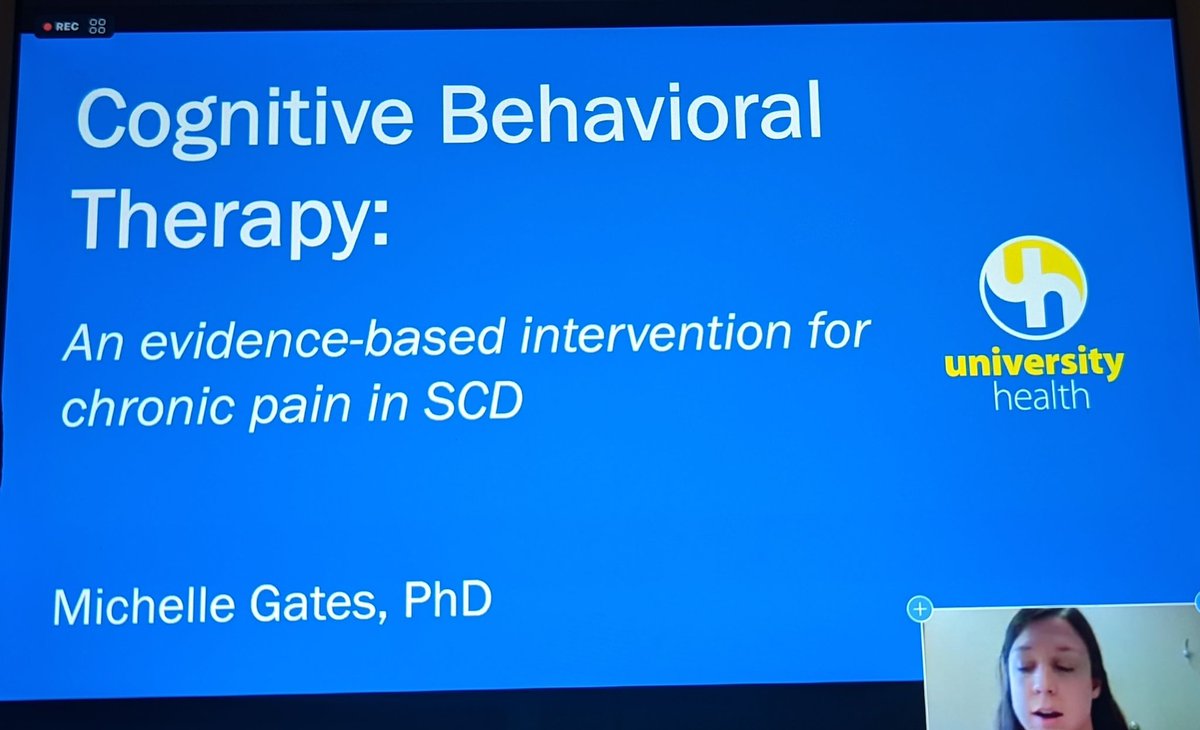 REC

Cognitive Behavioral Therapy:

An evidence-based intervention for chronic pain in SCD

university health

Michelle Gates, PhD